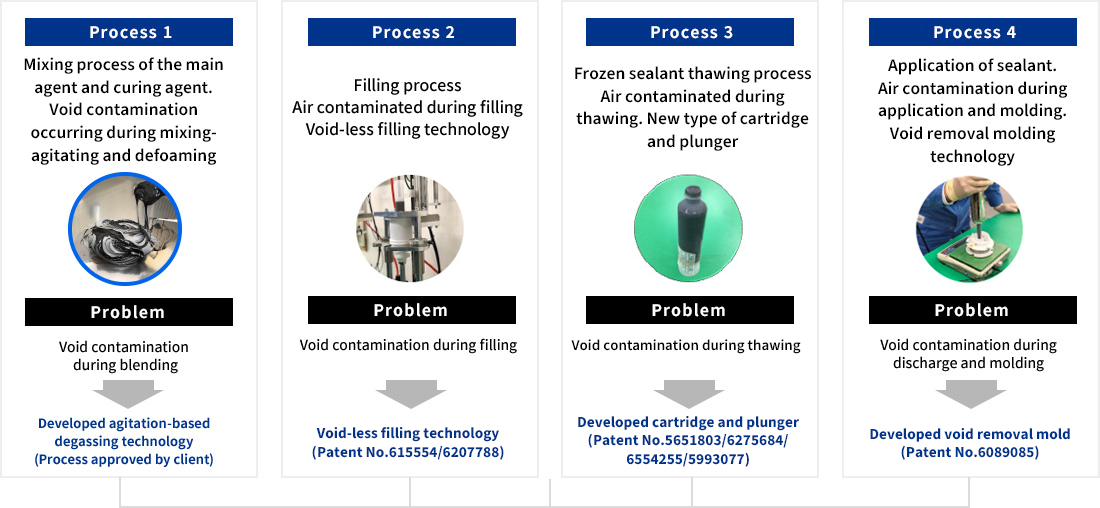 Process 1

Mixing process of the main agent and curing agent. Void contamination occurring during mixing-agitating and defoaming

Problem

Void contamination during blending

Developed agitation-based degassing technology (Process approved by client)

Process 2

Filling process
Air contaminated during filling
Void-less filling technology

Problem

Void contamination during filling

Void-less filling technology (Patent No.615554/6207788)

Process 3

Frozen sealant thawing process
Air contaminated during thawing. New type of cartridge and plunger

Problem

Void contamination during thawing

Developed cartridge and plunger (Patent No.5651803/6275684/6554255/5993077)

Process 4

Application of sealant.
Air contamination during application and molding.
Void removal molding technology

Problem

Void contamination during discharge and molding

Developed void removal mold (Patent No.6089085)